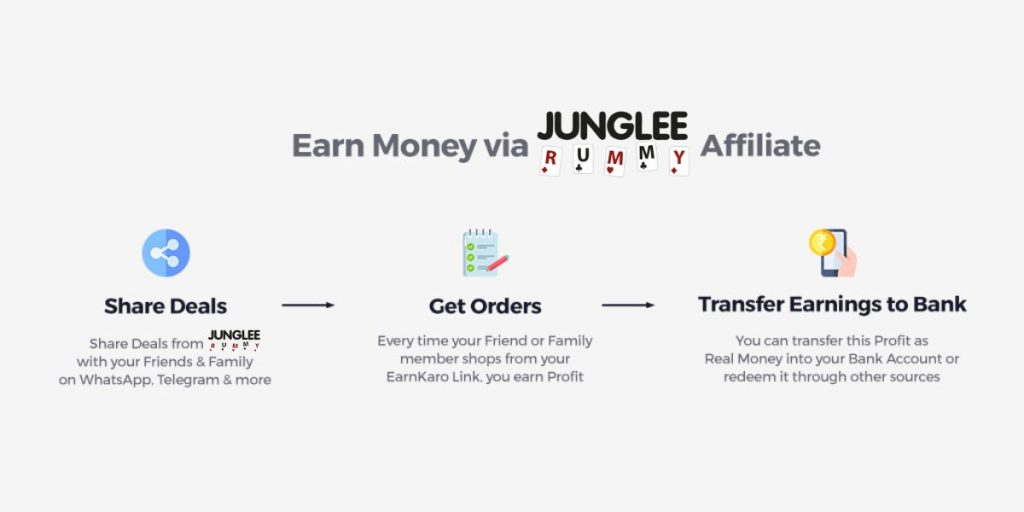 Earn Money via JUNGLEE RUMMY Affiliate

Share Deals

Share Deals from JUNGLEE RUMMY with your Friends & Family on WhatsApp, Telegram & more

Get Orders

Every time your Friend or Family member shops from your EarnKaro Link, you earn Profit

Transfer Earnings to Bank

You can transfer this Profit as Real Money into your Bank Account or redeem it through other sources